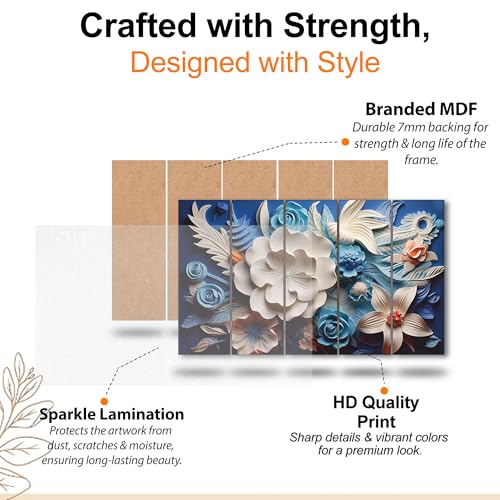 Crafted with Strength,
Designed with Style

Branded MDF
Durable 7mm backing for strength & long life of the frame.

Sparkle Lamination
Protects the artwork from dust, scratches & moisture, ensuring long-lasting beauty.

HD Quality Print
Sharp details & vibrant colors for a premium look.